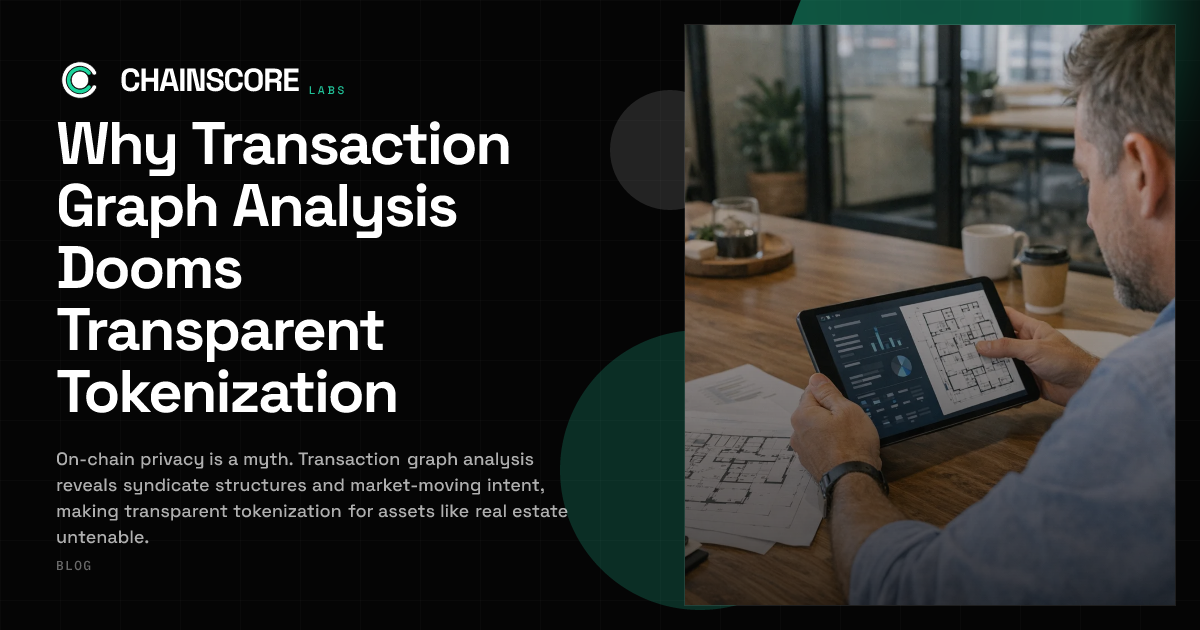 CHAINSCORE LABS

Why Transaction Graph Analysis Dooms Transparent Tokenization

On-chain privacy is a myth. Transaction graph analysis reveals syndicate structures and market-moving intent, making transparent tokenization for assets like real estate untenable.

BLOG